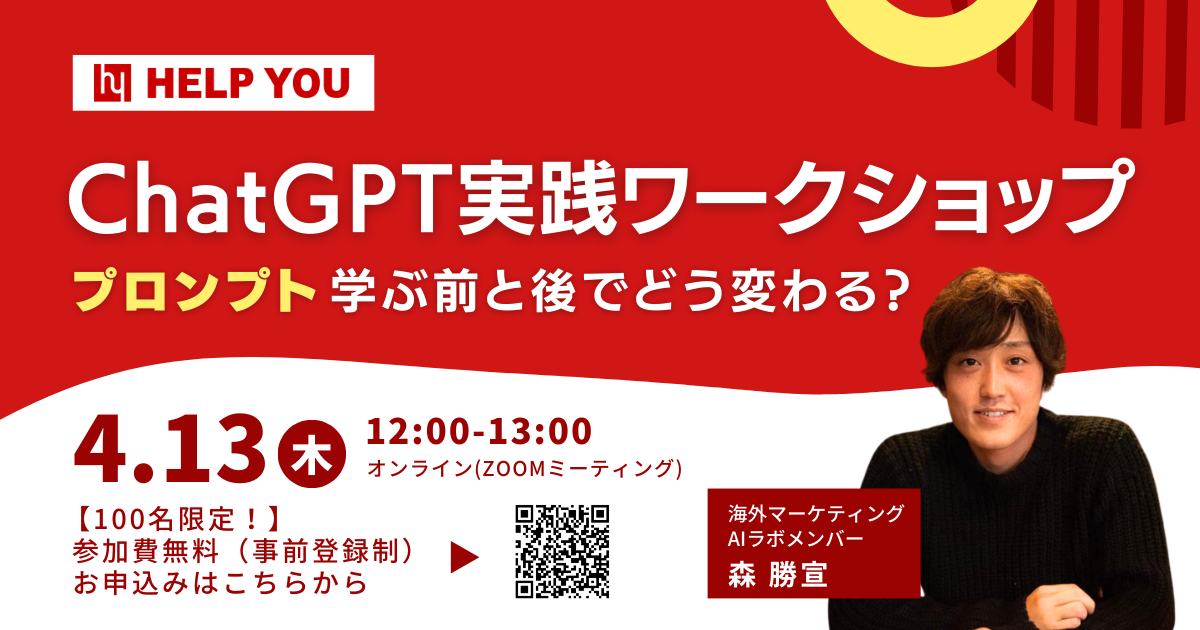 HELP YOU

ChatGPT実践ワークショップ

プロンプト 学ぶ前と後でどう変わる?

4.13 木 12:00-13:00
オンライン(ZOOMミーティング)

【100名限定!】
参加費無料(事前登録制)
お申込みはこちらから

海外マーケティング
AIラボメンバー
森 勝宣